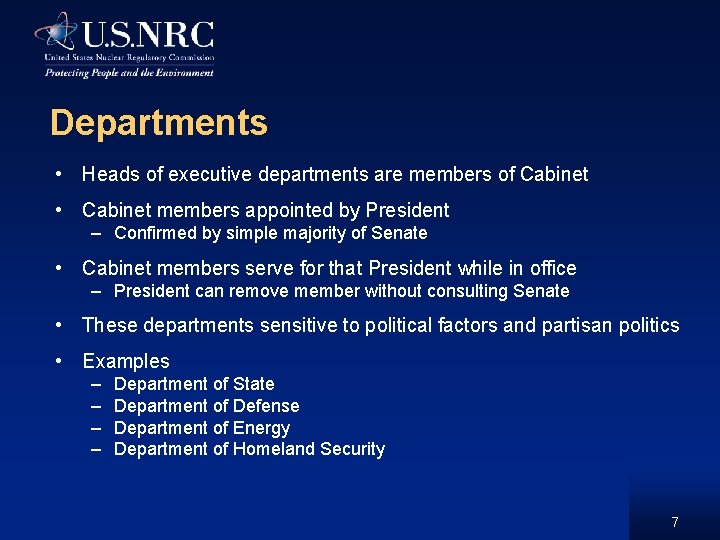 U.S.NRC
United States Nuclear Regulatory Commission
Protecting People and the Environment

Departments

• Heads of executive departments are members of Cabinet
• Cabinet members appointed by President
– Confirmed by simple majority of Senate
• Cabinet members serve for that President while in office
– President can remove member without consulting Senate
• These departments sensitive to political factors and partisan politics
• Examples
– Department of State
– Department of Defense
– Department of Energy
– Department of Homeland Security

7